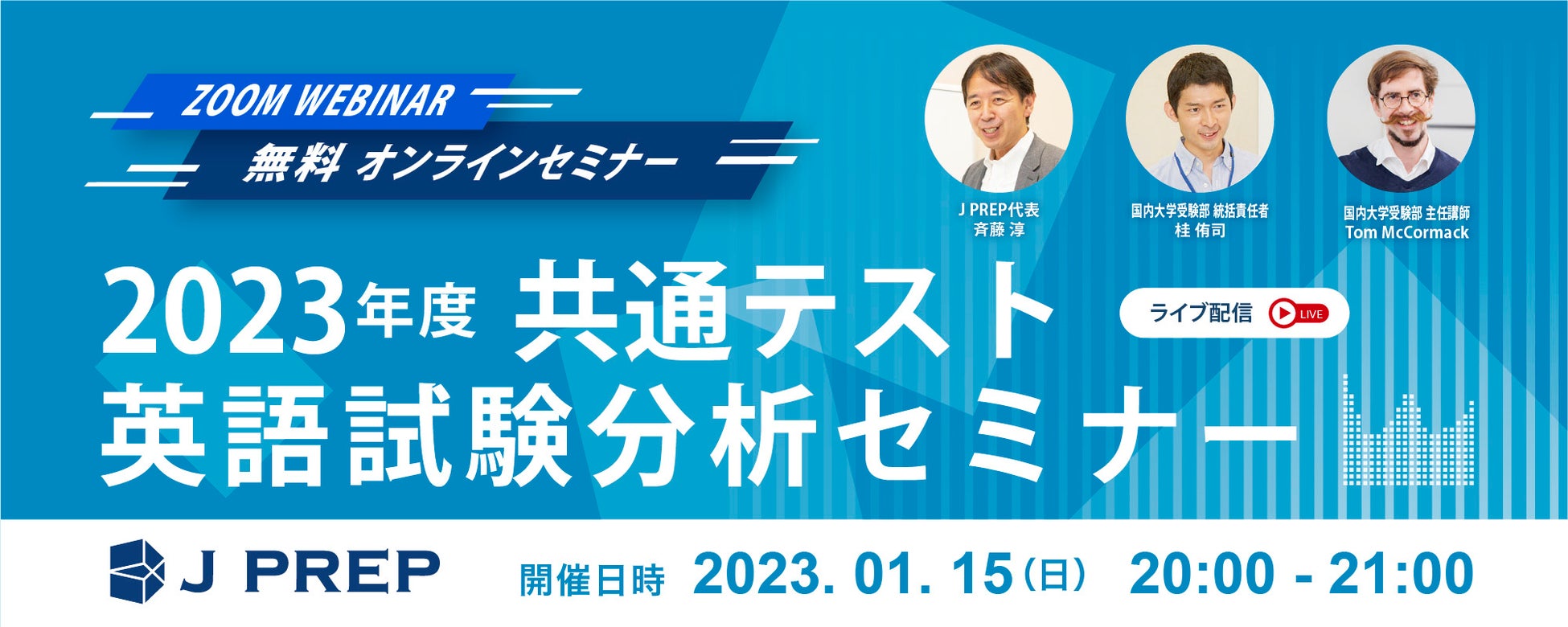 ZOOM WEBINAR
無料 オンラインセミナー

J PREP代表
斉藤 淳

国内大学受験部 統括責任者
桂 侑司

国内大学受験部 主任講師
Tom McCormack

2023年度 共通テスト
英語試験分析セミナー

ライブ配信 LIVE

J PREP

開催日時 2023. 01. 15(日) 20:00 - 21:00